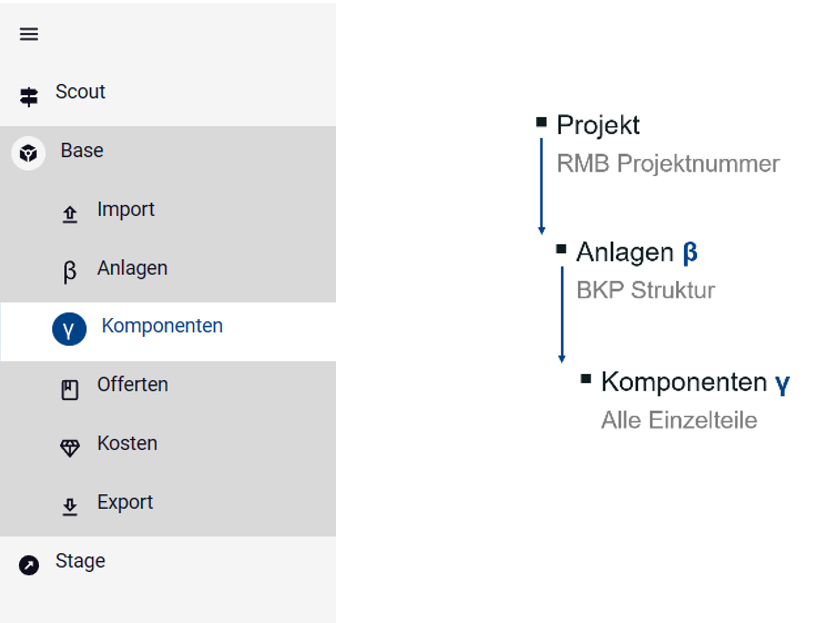 Scout

Base

Import

β Anlagen

γ Komponenten

Offerten

Kosten

Export

Stage

Projekt
RMB Projektnummer

Anlagen β
BKP Struktur

Komponenten γ
Alle Einzelteile